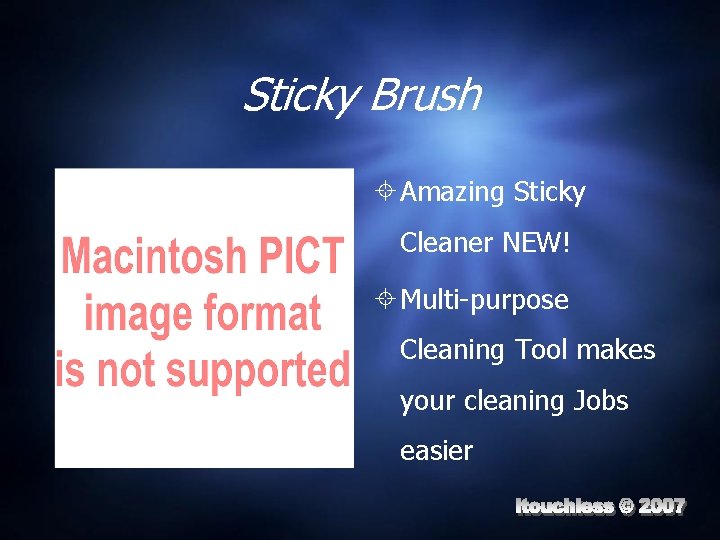 Sticky Brush

Macintosh PICT image format is not supported

Amazing Sticky Cleaner NEW!

Multi-purpose Cleaning Tool makes your cleaning Jobs easier

itouchless © 2007